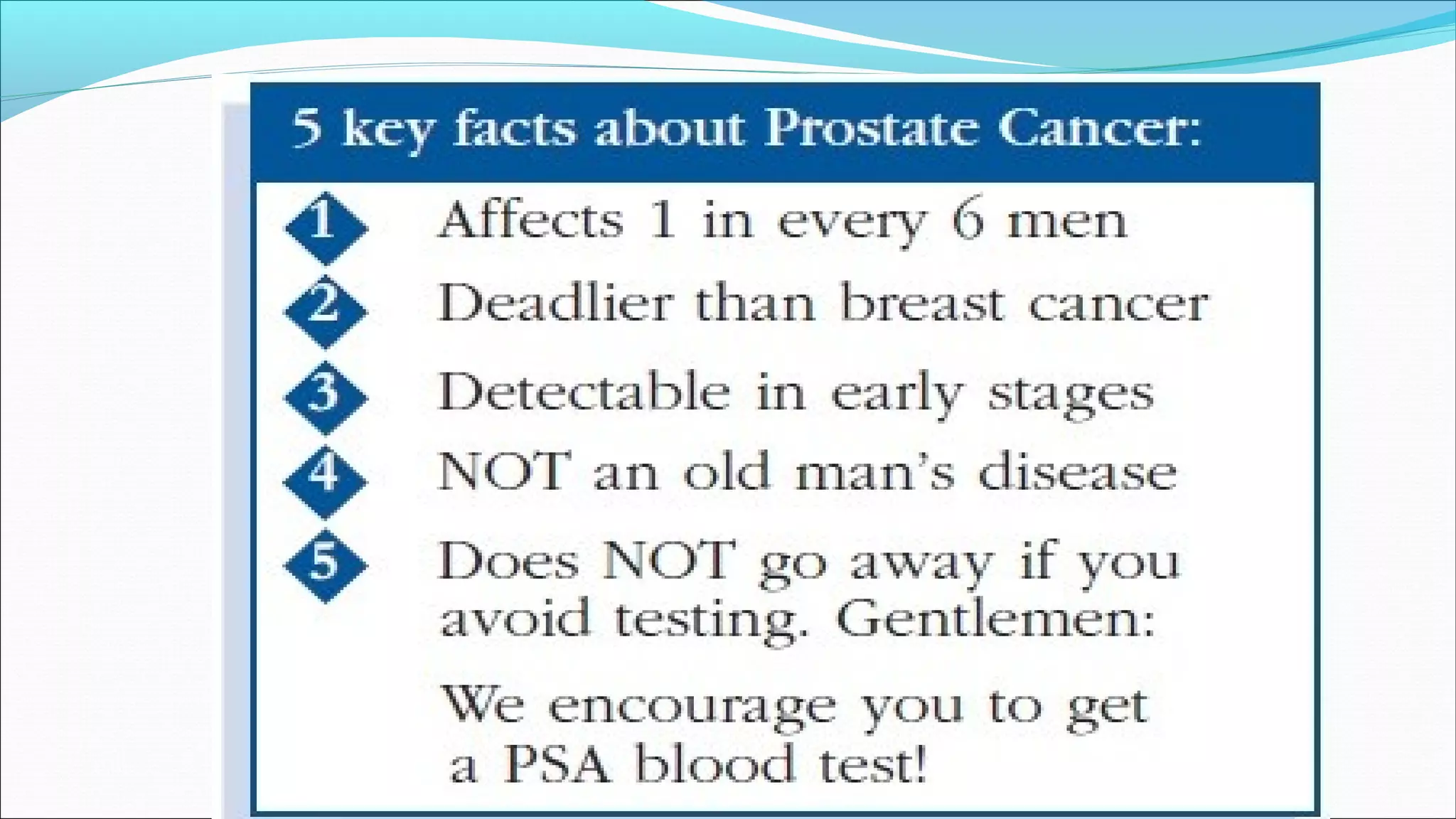 5 key facts about Prostate Cancer:

1 Affects 1 in every 6 men

2 Deadlier than breast cancer

3 Detectable in early stages

4 NOT an old man's disease

5 Does NOT go away if you avoid testing. Gentlemen:

We encourage you to get a PSA blood test!